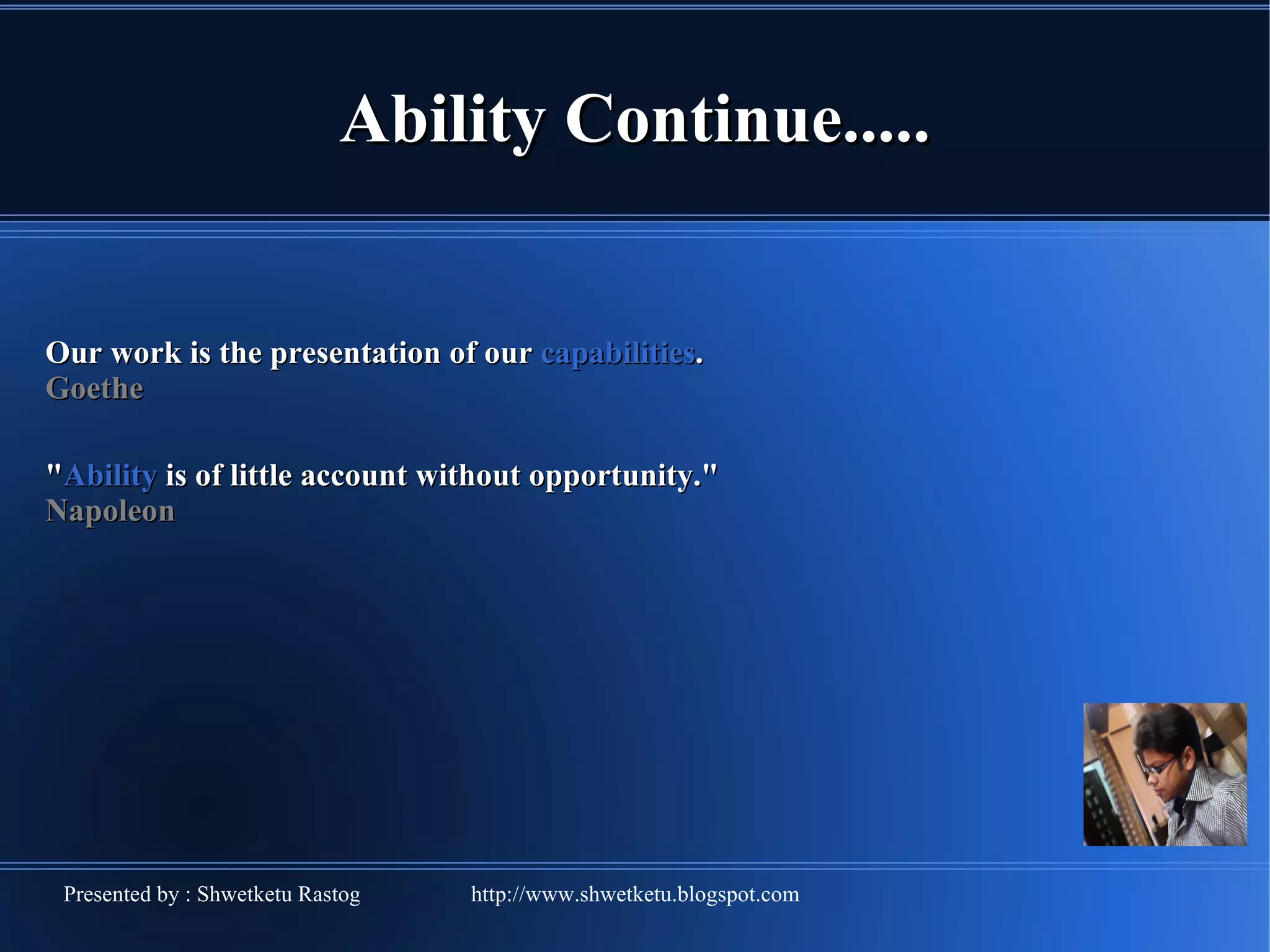 Ability Continue.....

Our work is the presentation of our capabilities.
Goethe

"Ability is of little account without opportunity."
Napoleon

Presented by : Shwetketu Rastog http://www.shwetketu.blogspot.com